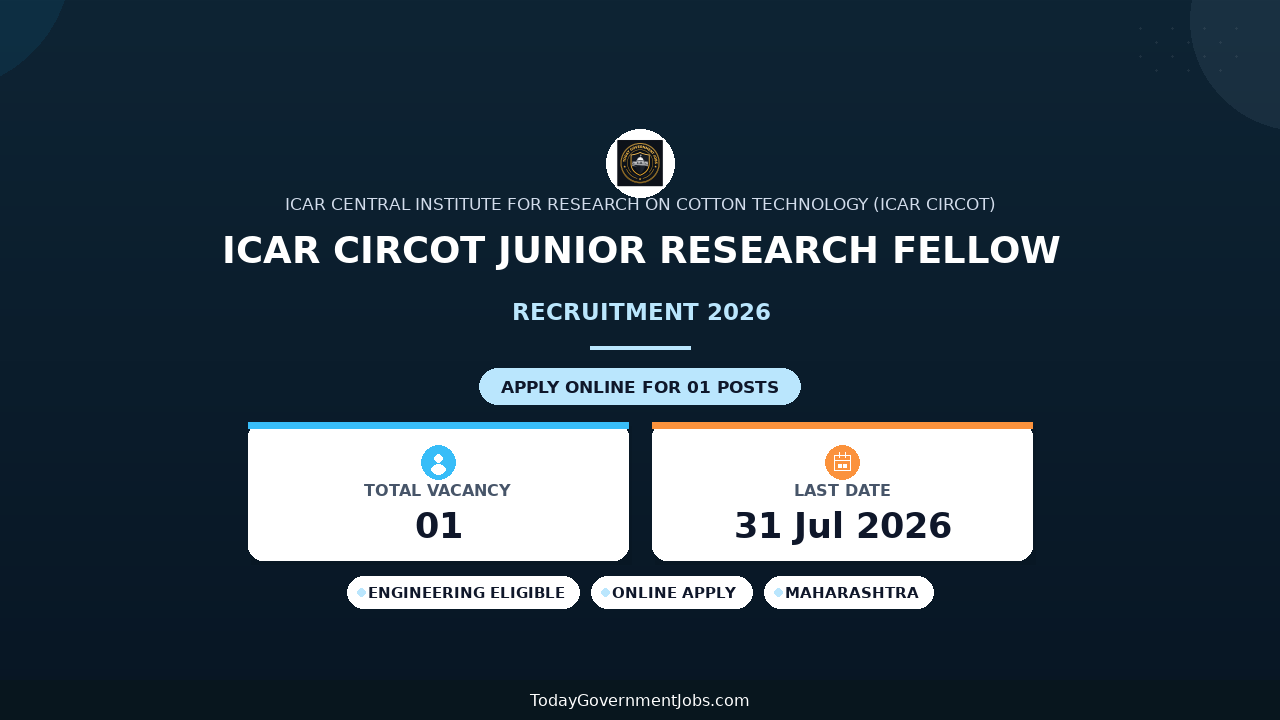 ICAR CENTRAL INSTITUTE FOR RESEARCH ON COTTON TECHNOLOGY (ICAR CIRCOT)

ICAR CIRCOT JUNIOR RESEARCH FELLOW

RECRUITMENT 2026

APPLY ONLINE FOR 01 POSTS

TOTAL VACANCY
01

LAST DATE
31 Jul 2026

ENGINEERING ELIGIBLE
ONLINE APPLY
MAHARASHTRA

TodayGovernmentJobs.com